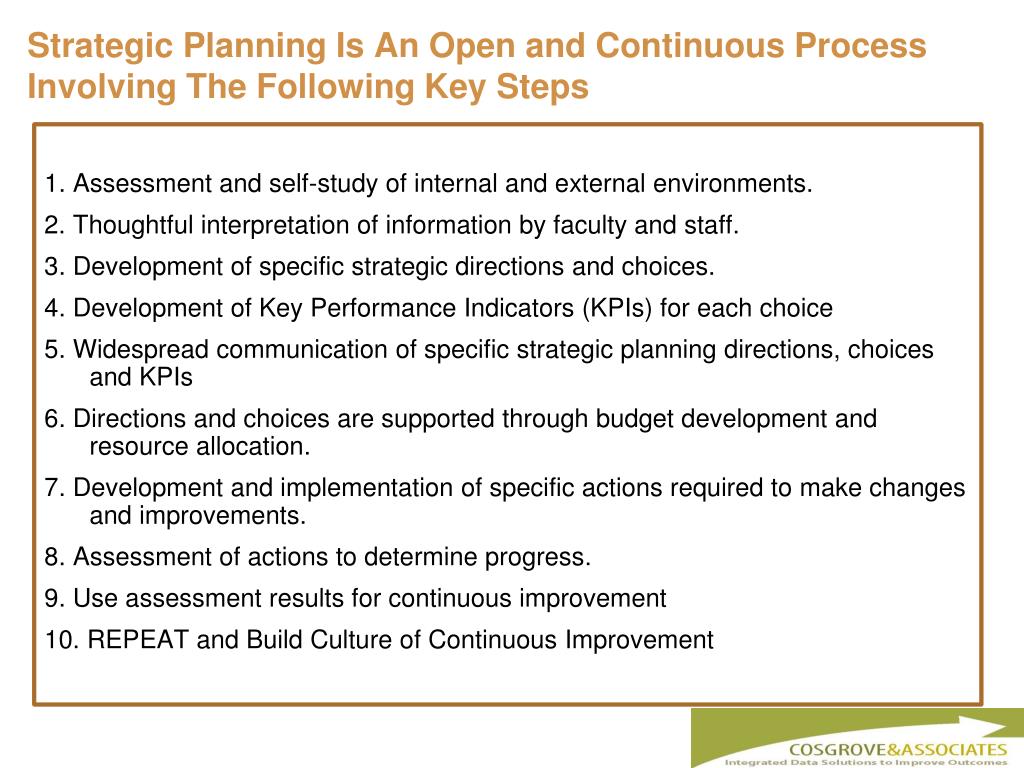 Strategic Planning Is An Open and Continuous Process Involving The Following Key Steps

1. Assessment and self-study of internal and external environments.

2. Thoughtful interpretation of information by faculty and staff.

3. Development of specific strategic directions and choices.

4. Development of Key Performance Indicators (KPIs) for each choice

5. Widespread communication of specific strategic planning directions, choices and KPIs

6. Directions and choices are supported through budget development and resource allocation.

7. Development and implementation of specific actions required to make changes and improvements.

8. Assessment of actions to determine progress.

9. Use assessment results for continuous improvement

10. REPEAT and Build Culture of Continuous Improvement

COSGROVE&ASSOCIATES
Integrated Data Solutions to Improve Outcomes